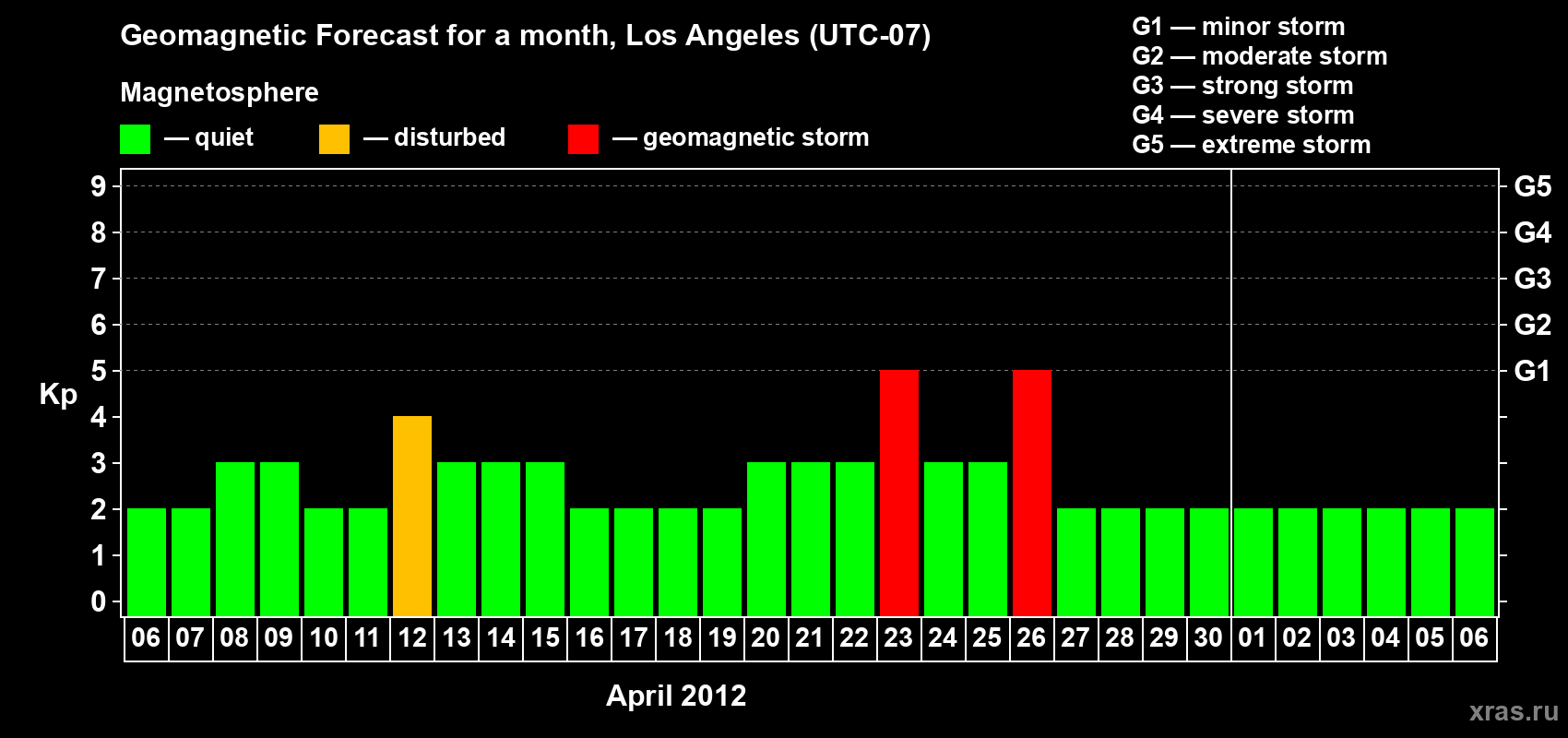 Geomagnetic Forecast for a month, Los Angeles (UTC-07)

Magnetosphere

— quiet — disturbed — geomagnetic storm

G1 — minor storm
G2 — moderate storm
G3 — strong storm
G4 — severe storm
G5 — extreme storm

Kp

9 8 7 6 5 4 3 2 1 0

G5 G4 G3 G2 G1

06 07 08 09 10 11 12 13 14 15 16 17 18 19 20 21 22 23 24 25 26 27 28 29 30 01 02 03 04 05 06

April 2012

xras.ru